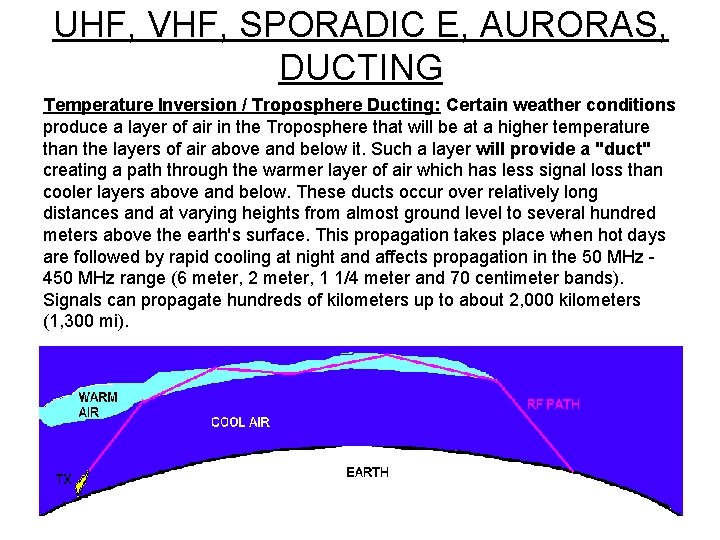 UHF, VHF, SPORADIC E, AURORAS, DUCTING

Temperature Inversion / Troposphere Ducting: Certain weather conditions produce a layer of air in the Troposphere that will be at a higher temperature than the layers of air above and below it. Such a layer will provide a "duct" creating a path through the warmer layer of air which has less signal loss than cooler layers above and below. These ducts occur over relatively long distances and at varying heights from almost ground level to several hundred meters above the earth's surface. This propagation takes place when hot days are followed by rapid cooling at night and affects propagation in the 50 MHz - 450 MHz range (6 meter, 2 meter, 1 1/4 meter and 70 centimeter bands). Signals can propagate hundreds of kilometers up to about 2,000 kilometers (1,300 mi).

WARM AIR

COOL AIR

RF PATH

TX

EARTH